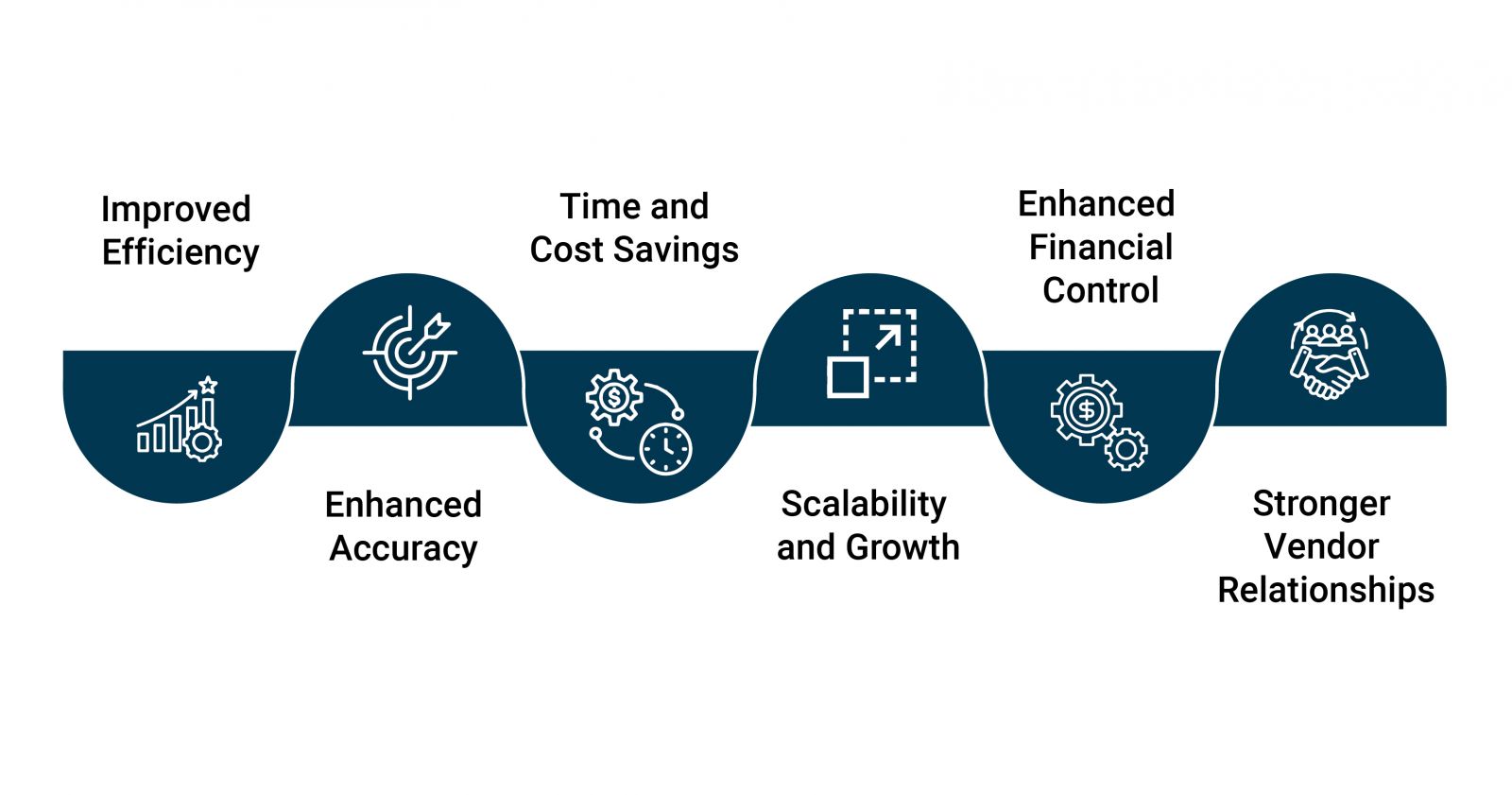 Improved Efficiency

Enhanced Accuracy

Time and Cost Savings

Scalability and Growth

Enhanced Financial Control

Stronger Vendor Relationships